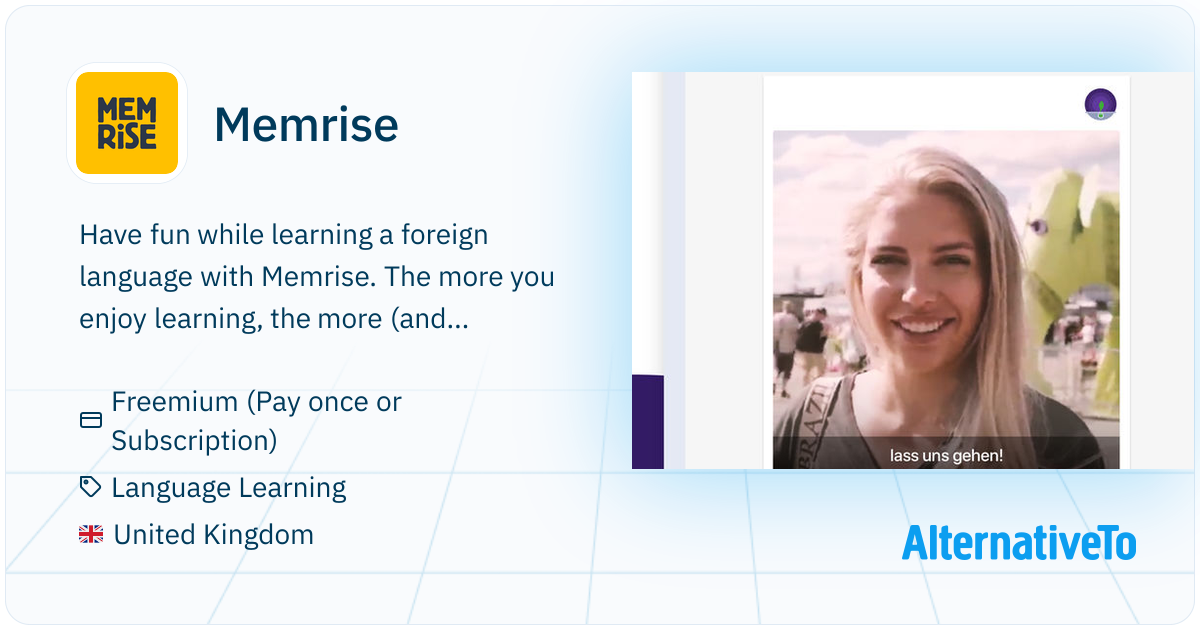 MEM
RiSE

Memrise

Have fun while learning a foreign language with Memrise. The more you enjoy learning, the more (and...

Freemium (Pay once or Subscription)

Language Learning

United Kingdom

BRAZI

lass uns gehen!

AlternativeTo